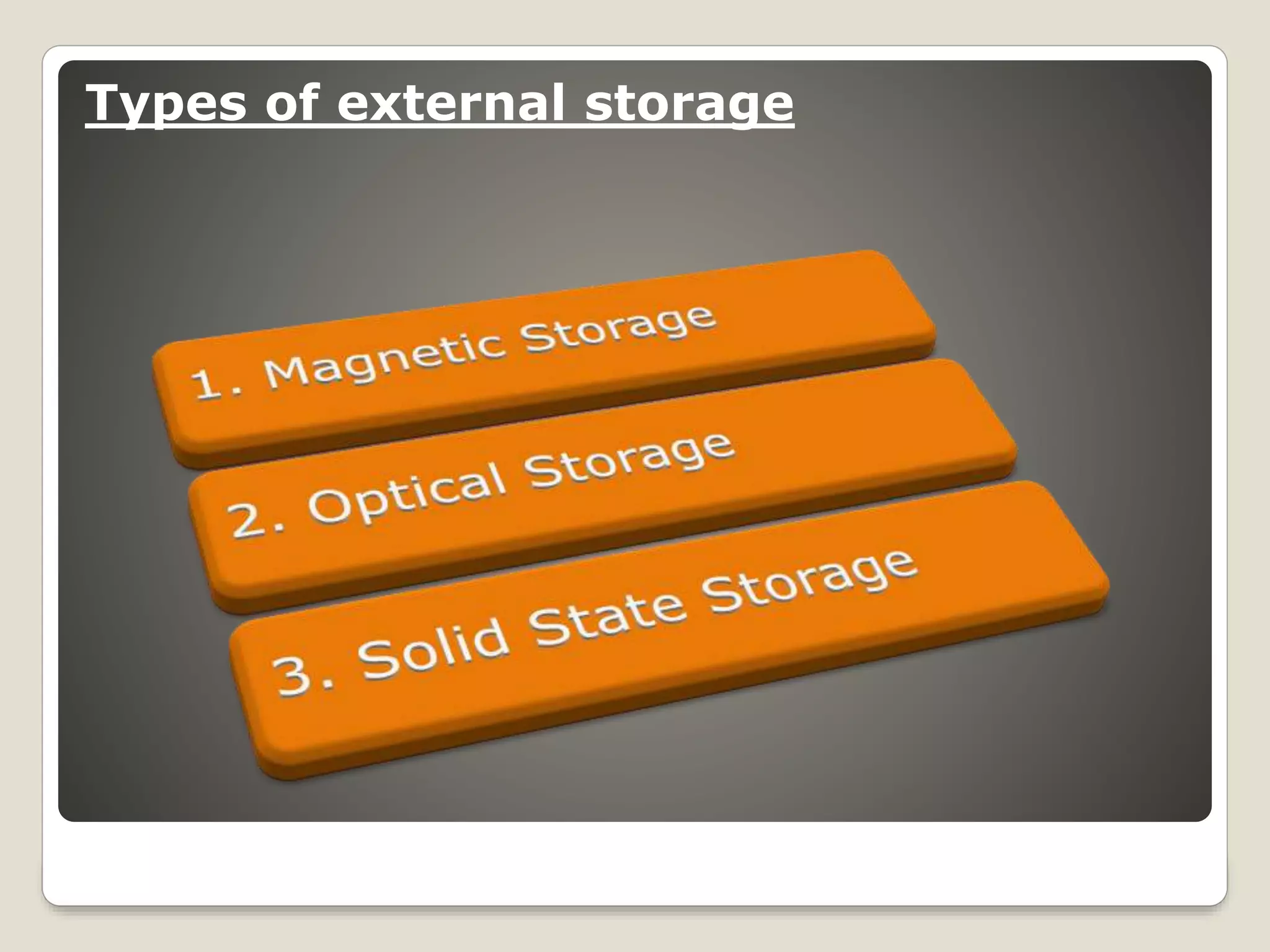 Types of external storage

1. Magnetic Storage

2. Optical Storage

3. Solid State Storage